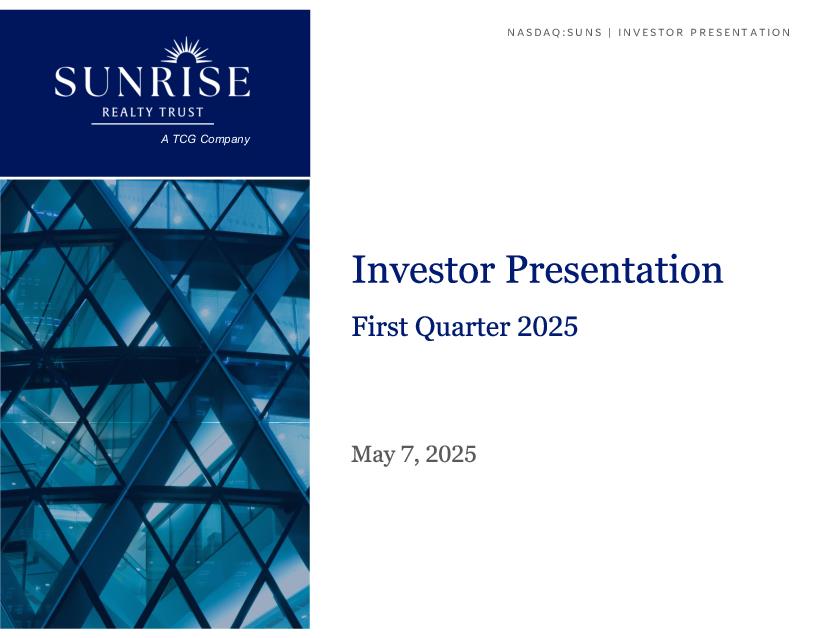 SUNRISE
REALTY TRUST
A TCG Company

NASDAQ:SUNS | INVESTOR PRESENTATION

Investor Presentation

First Quarter 2025

May 7, 2025